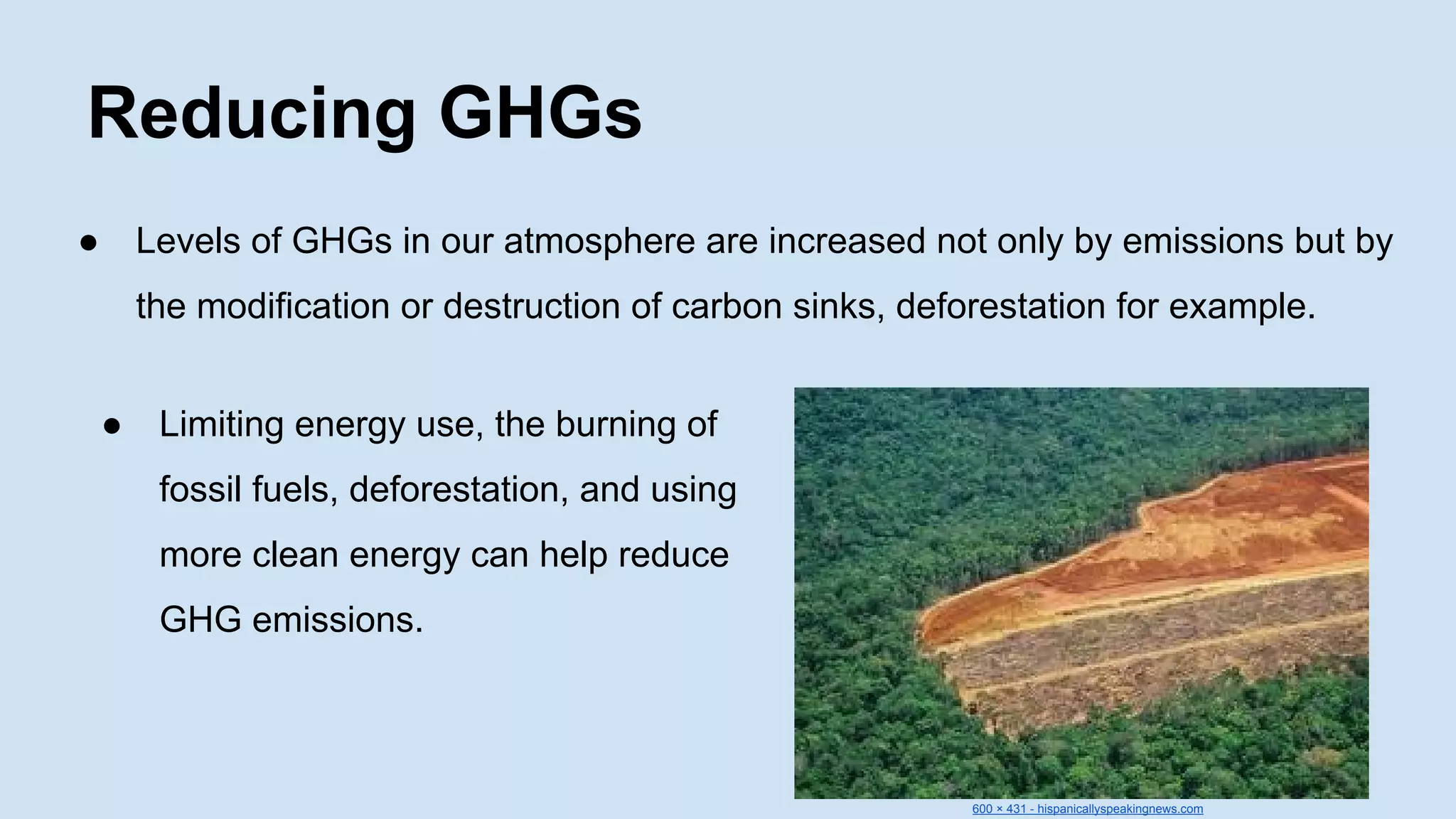 Reducing GHGs

● Levels of GHGs in our atmosphere are increased not only by emissions but by the modification or destruction of carbon sinks, deforestation for example.

● Limiting energy use, the burning of fossil fuels, deforestation, and using more clean energy can help reduce GHG emissions.

600 × 431 - hispanicallyspeakingnews.com